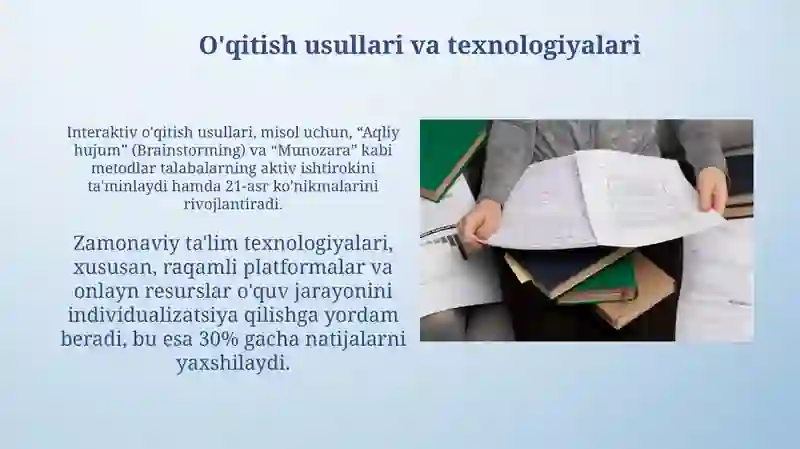 O'qitish usullari va texnologiyalari

Interaktiv o'qitish usullari, misol uchun, “Aqliy hujum" (Brainstorming) va "Munozara" kabi metodlar talabalarning aktiv ishtirokini ta'minlaydi hamda 21-asr ko'nikmalarini rivojlantiradi.

Zamonaviy ta'lim texnologiyalari, xususan, raqamli platformalar va onlayn resurslar o'quv jarayonini individualizatsiya qilishga yordam beradi, bu esa 30% gacha natijalarni yaxshilaydi.